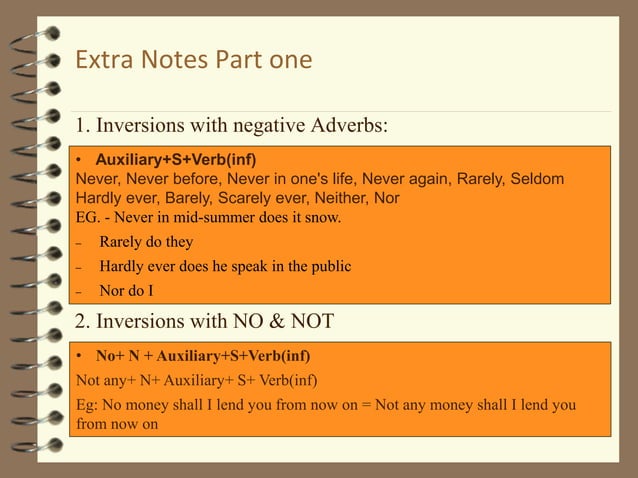 Extra Notes Part one

1. Inversions with negative Adverbs:

• Auxiliary+S+Verb(inf)
Never, Never before, Never in one's life, Never again, Rarely, Seldom Hardly ever, Barely, Scarely ever, Neither, Nor
EG. - Never in mid-summer does it snow.
– Rarely do they
– Hardly ever does he speak in the public
– Nor do I

2. Inversions with NO & NOT

• No+ N + Auxiliary+S+Verb(inf)
Not any+ N+ Auxiliary+ S+ Verb(inf)
Eg: No money shall I lend you from now on = Not any money shall I lend you from now on